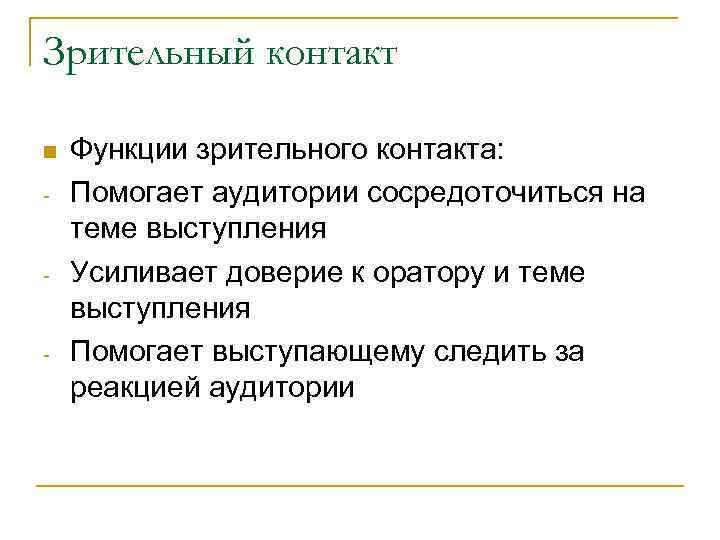 Зрительный контакт

Функции зрительного контакта:
- Помогает аудитории сосредоточиться на теме выступления
- Усиливает доверие к оратору и теме выступления
- Помогает выступающему следить за реакцией аудитории